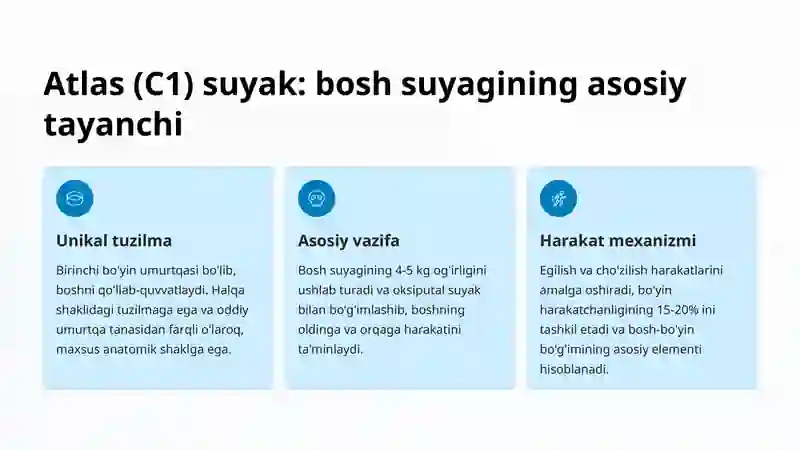 Atlas (C1) suyak: bosh suyagining asosiy tayanchi

Unikal tuzilma

Birinchi bo'yin umurtqasi bo'lib, boshni qo'llab-quvvatlaydi. Halqa shaklidagi tuzilmaga ega va oddiy umurtqa tanasidan farqli o'laroq, maxsus anatomik shaklga ega.

Asosiy vazifa

Bosh suyagining 4-5 kg og'irligini ushlab turadi va oksiputal suyak bilan bo'g'imlashib, boshning oldinga va orqaga harakatini ta'minlaydi.

Harakat mexanizmi

Egilish va cho'zilish harakatlarini amalga oshiradi, bo'yin harakatchanligining 15-20% ini tashkil etadi va bosh-bo'yin bo'g'imining asosiy elementi hisoblanadi.